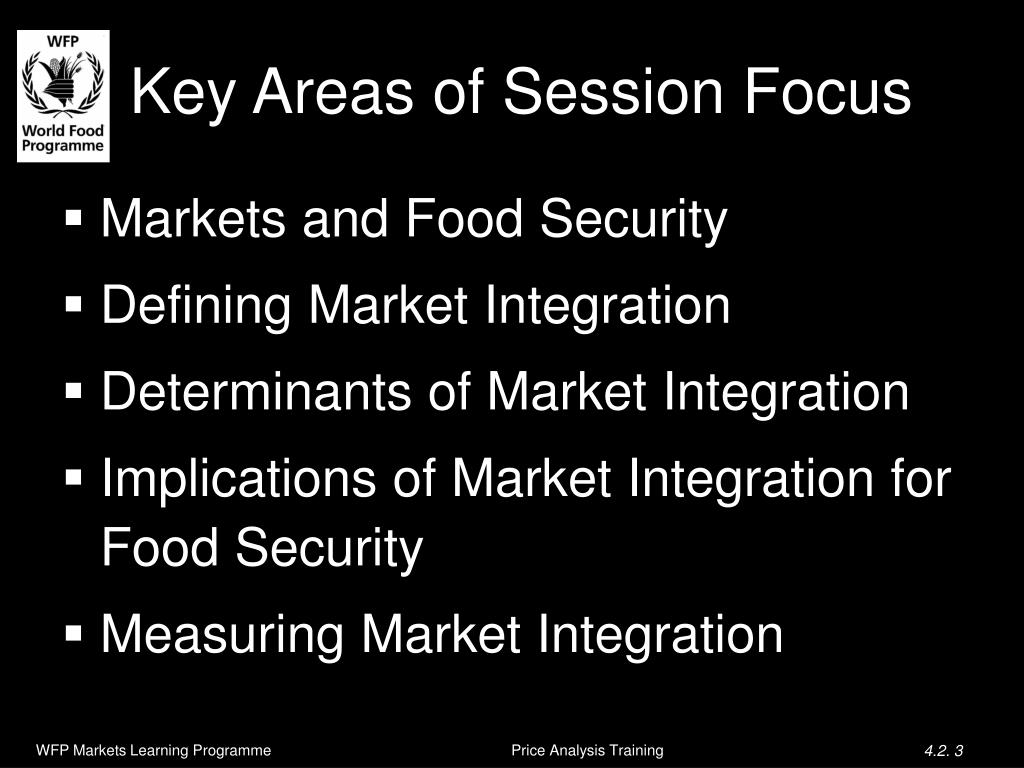 WFP
World Food Programme

Key Areas of Session Focus

▪ Markets and Food Security
▪ Defining Market Integration
▪ Determinants of Market Integration
▪ Implications of Market Integration for Food Security
▪ Measuring Market Integration

WFP Markets Learning Programme
Price Analysis Training
4.2. 3